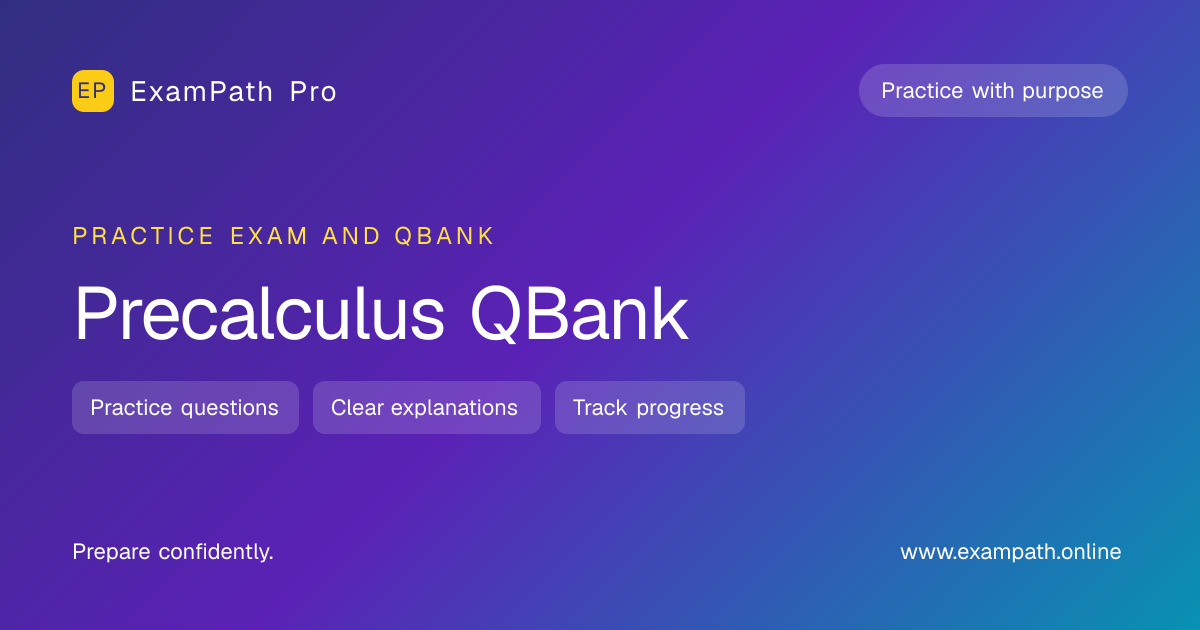 EP ExamPath Pro

Practice with purpose

PRACTICE EXAM AND QBANK

Precalculus QBank

Practice questions

Clear explanations

Track progress

Prepare confidently.

www.exampath.online